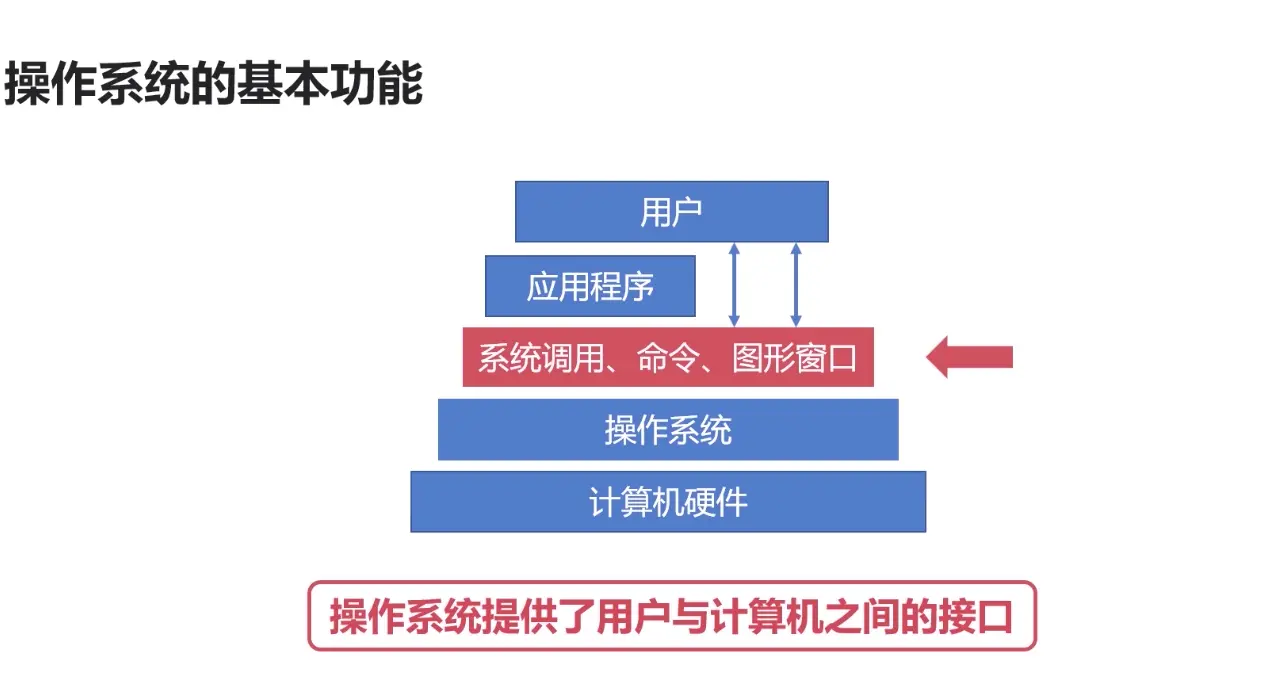 操作系统的基本功能

用户

应用程序

系统调用、命令、图形窗口

操作系统

计算机硬件

操作系统提供了用户与计算机之间的接口